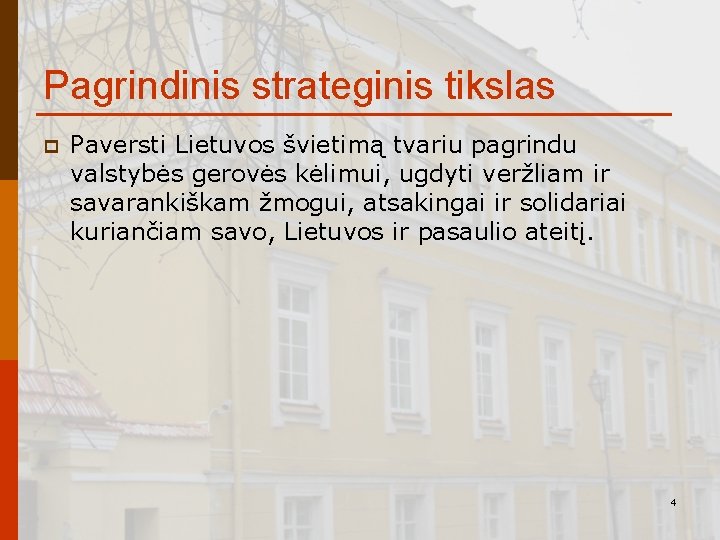 Pagrindinis strateginis tikslas

Paversti Lietuvos švietimą tvariu pagrindu valstybės gerovės kėlimui, ugdyti veržliam ir savarankiškam žmogui, atsakingai ir solidariai kuriančiam savo, Lietuvos ir pasaulio ateitį.

4